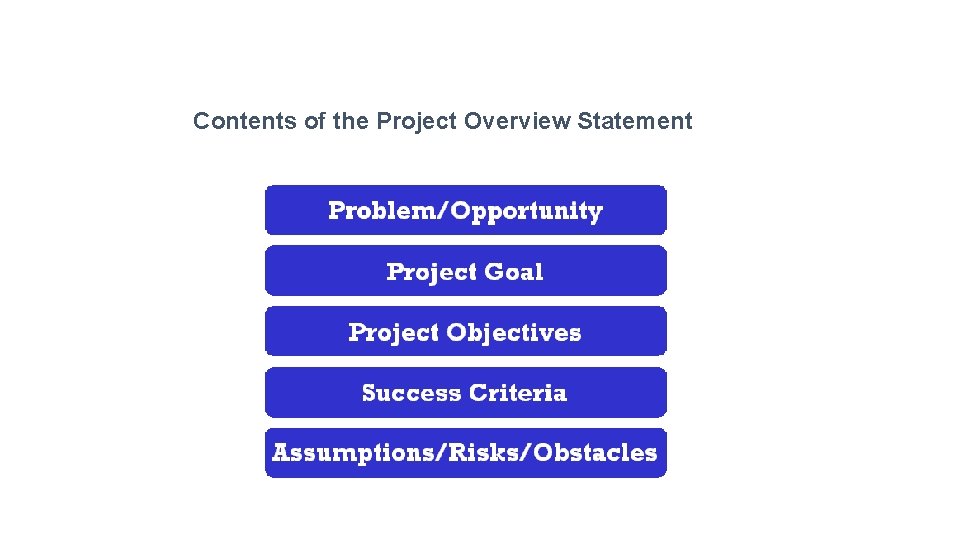 Contents of the Project Overview Statement

Problem/Opportunity

Project Goal

Project Objectives

Success Criteria

Assumptions/Risks/Obstacles